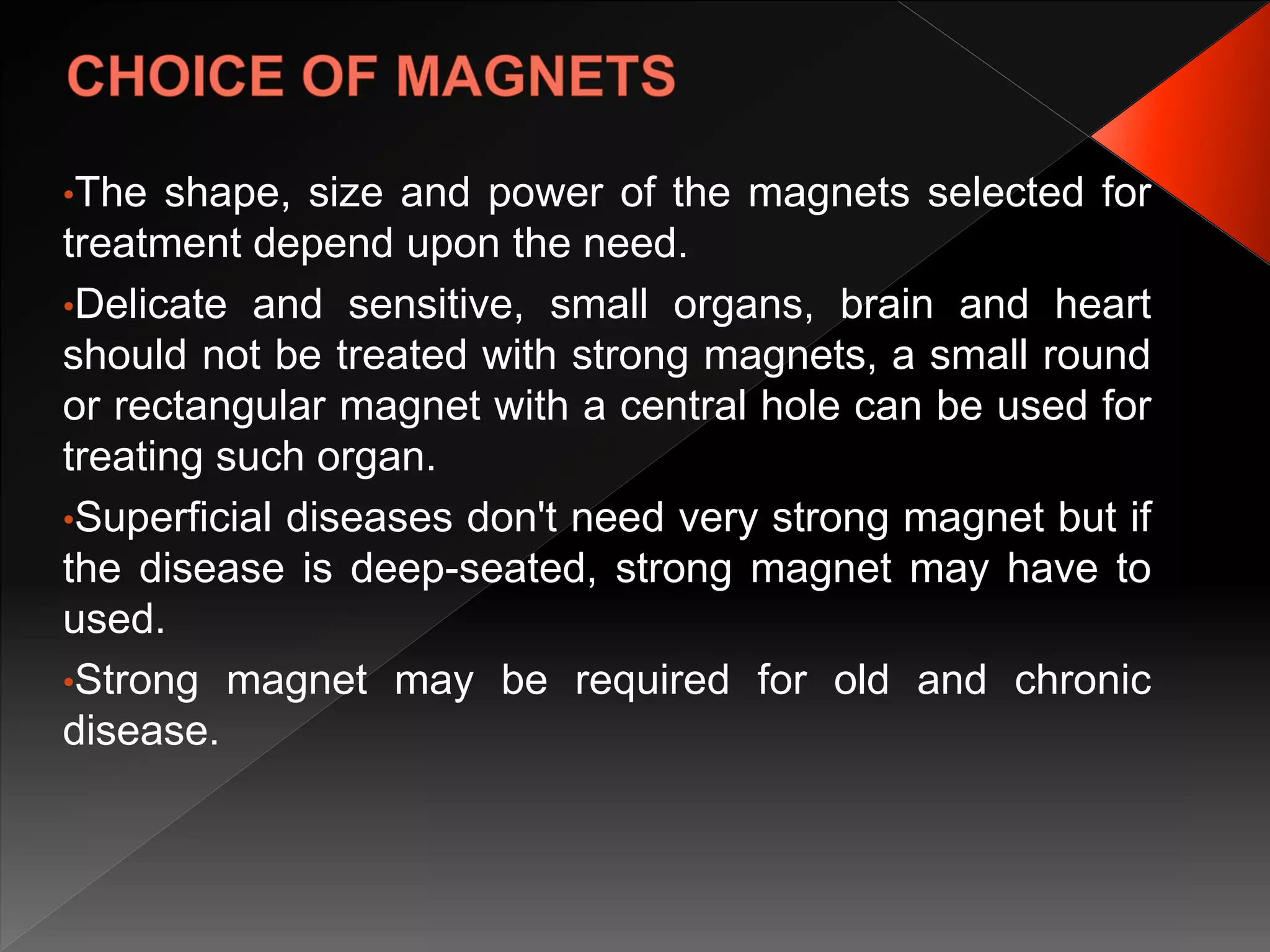 CHOICE OF MAGNETS

•The shape, size and power of the magnets selected for treatment depend upon the need.

•Delicate and sensitive, small organs, brain and heart should not be treated with strong magnets, a small round or rectangular magnet with a central hole can be used for treating such organ.

•Superficial diseases don't need very strong magnet but if the disease is deep-seated, strong magnet may have to used.

•Strong magnet may be required for old and chronic disease.